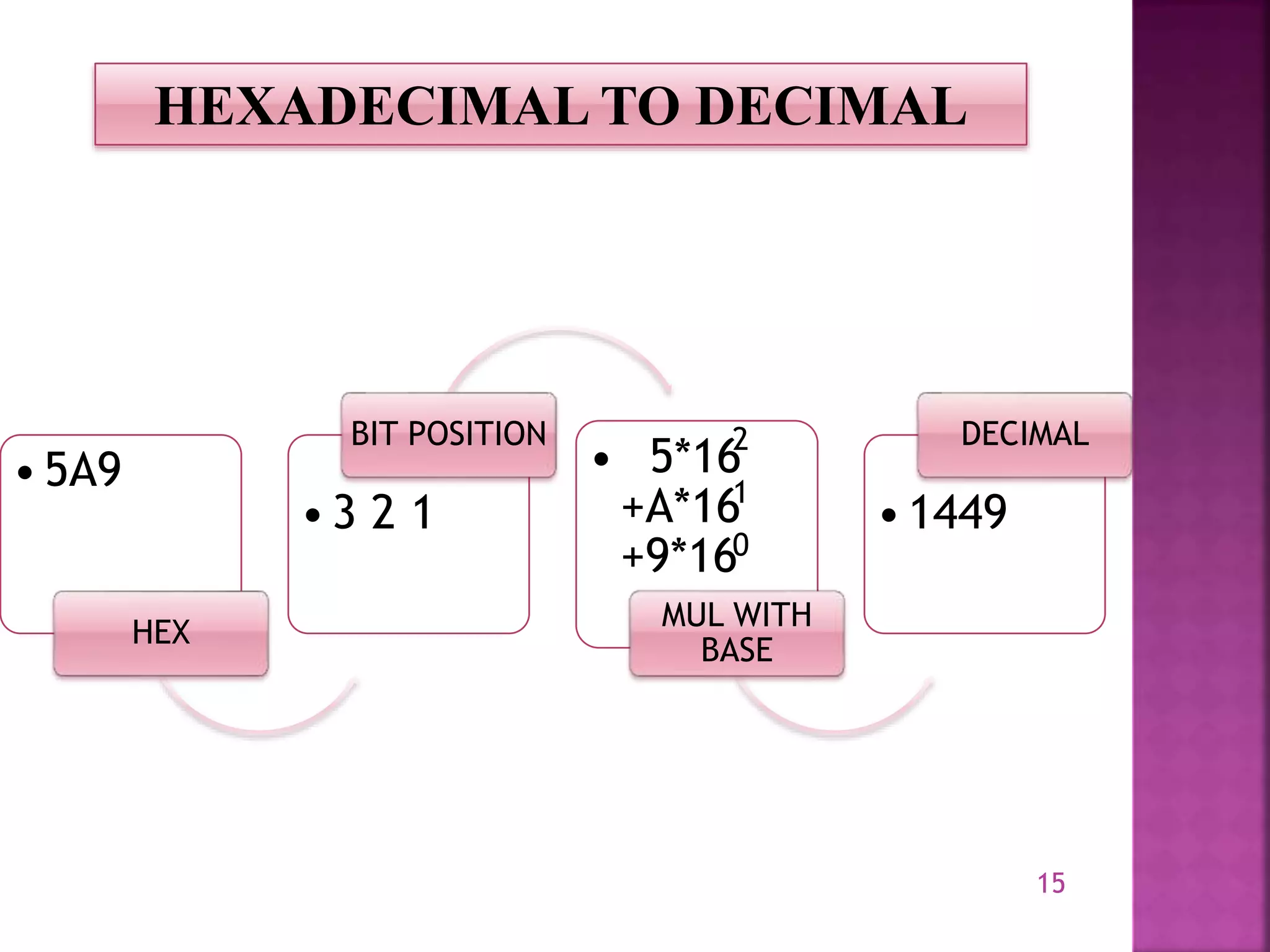 HEXADECIMAL TO DECIMAL

• 5A9

HEX

BIT POSITION

• 3 2 1

• $5*16^2$ $+A*16^1$ $+9*16^0$

MUL WITH BASE

DECIMAL

• 1449

15